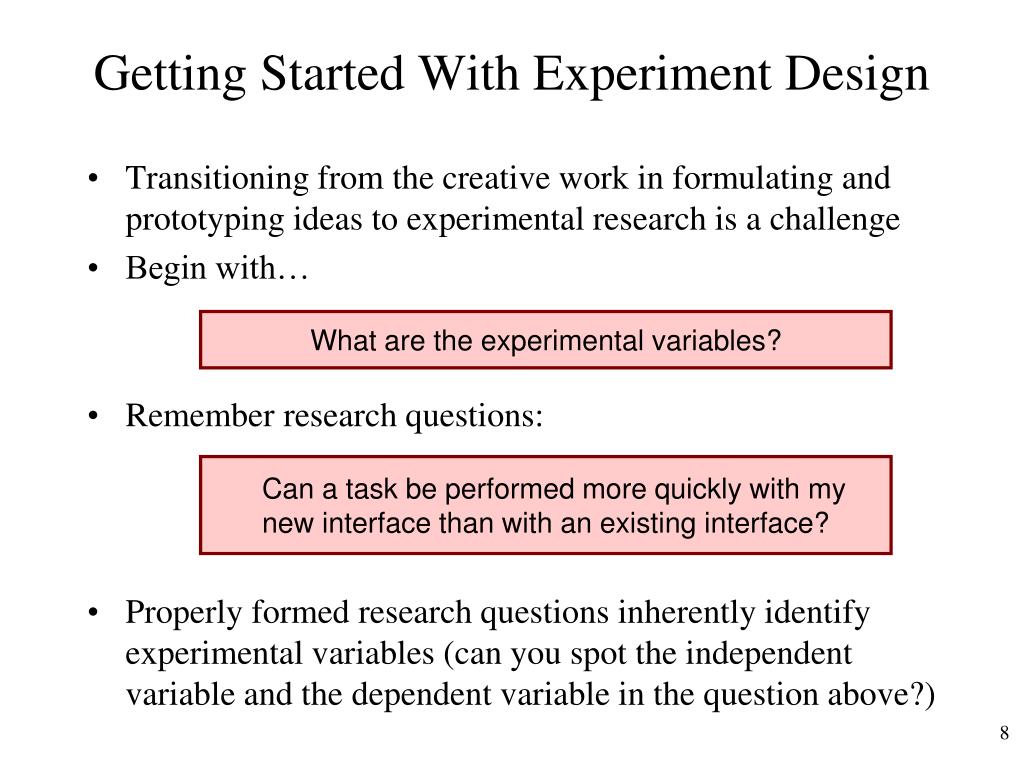 Getting Started With Experiment Design

• Transitioning from the creative work in formulating and prototyping ideas to experimental research is a challenge
• Begin with…

What are the experimental variables?

• Remember research questions:

Can a task be performed more quickly with my new interface than with an existing interface?

• Properly formed research questions inherently identify experimental variables (can you spot the independent variable and the dependent variable in the question above?)

8